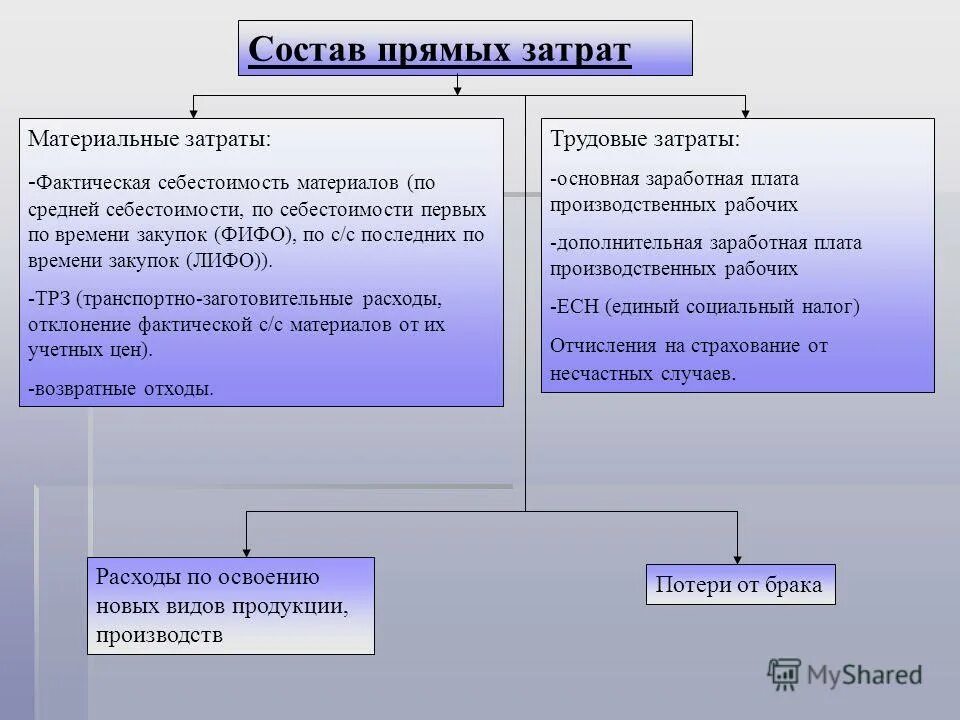 Состав прямых затрат

Материальные затраты:

-Фактическая себестоимость материалов (по средней себестоимости, по себестоимости первых по времени закупок (ФИФО), по с/с последних по времени закупок (ЛИФО)).

-ТРЗ (транспортно-заготовительные расходы, отклонение фактической с/с материалов от их учетных цен).

-возвратные отходы.

Трудовые затраты:

-основная заработная плата производственных рабочих

-дополнительная заработная плата производственных рабочих

-ЕСН (единый социальный налог)

Отчисления на страхование от несчастных случаев.

Расходы по освоению новых видов продукции, производств

Потери от брака

MyShared